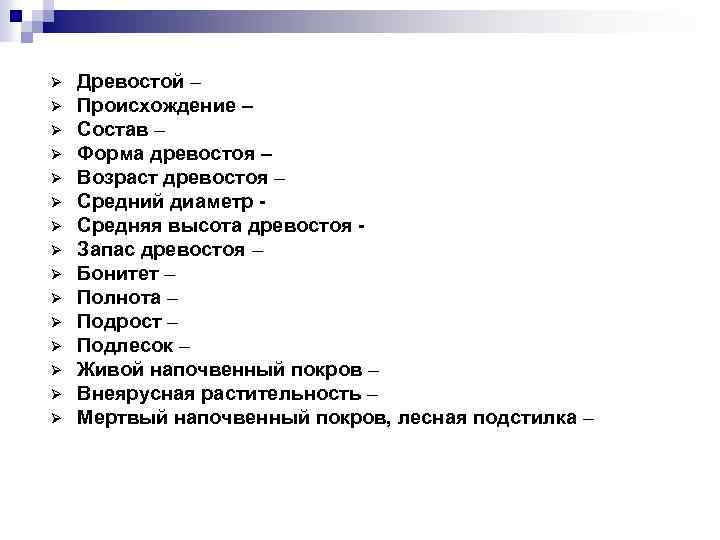 ➢ Древостой –
➢ Происхождение –
➢ Состав –
➢ Форма древостоя –
➢ Возраст древостоя –
➢ Средний диаметр -
➢ Средняя высота древостоя -
➢ Запас древостоя –
➢ Бонитет –
➢ Полнота –
➢ Подрост –
➢ Подлесок –
➢ Живой напочвенный покров –
➢ Внеярусная растительность –
➢ Мертвый напочвенный покров, лесная подстилка –